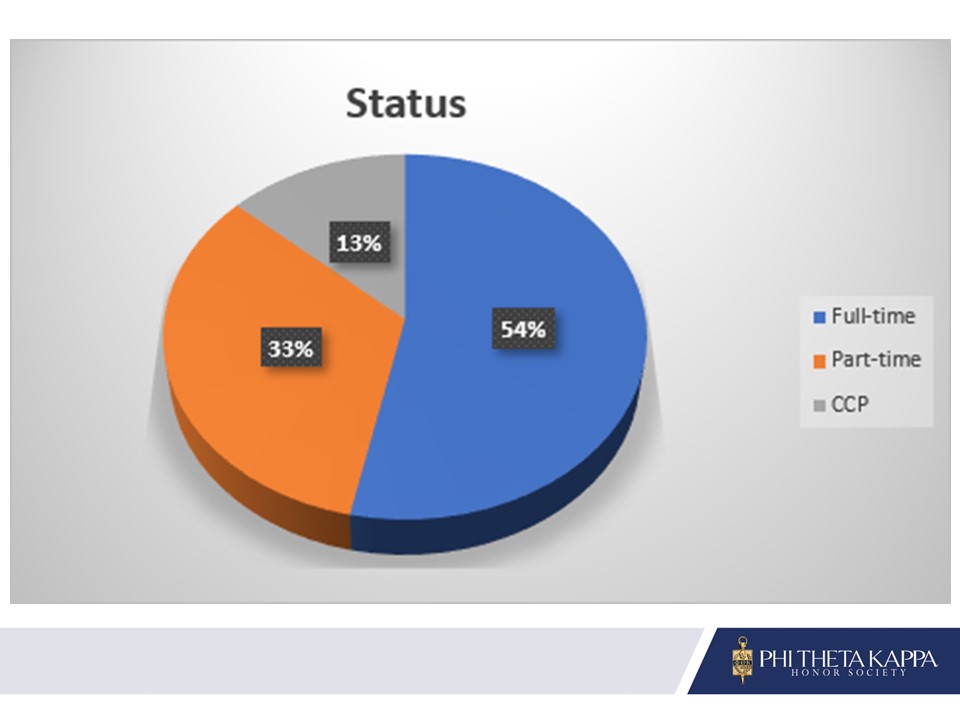 Status

13%

33%

54%

Full-time
Part-time
CCP

PHI THETA KAPPA
HONOR SOCIETY